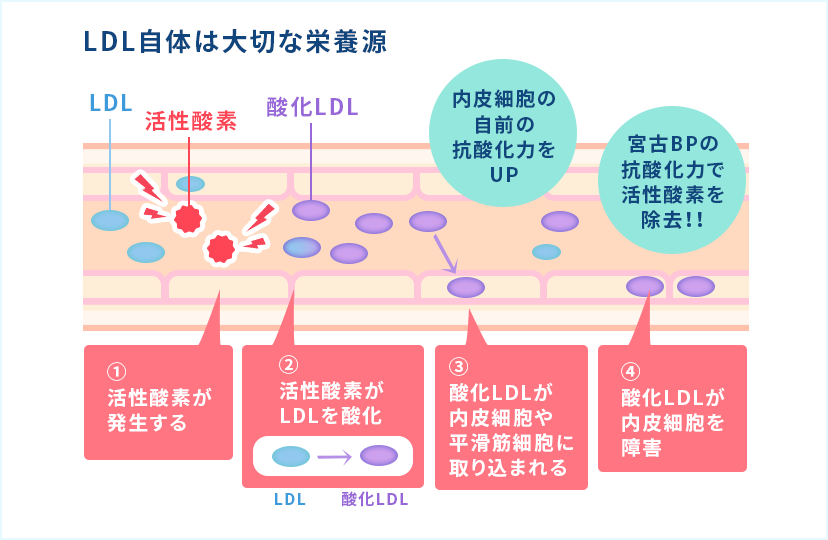 LDL自体は大切な栄養源

LDL

活性酸素

酸化LDL

内皮細胞の自前の抗酸化力をUP

宮古BPの抗酸化力で活性酸素を除去!!

①
活性酸素が発生する

②
活性酸素がLDLを酸化

LDL 酸化LDL

③
酸化LDLが内皮細胞や平滑筋細胞に取り込まれる

④
酸化LDLが内皮細胞を障害